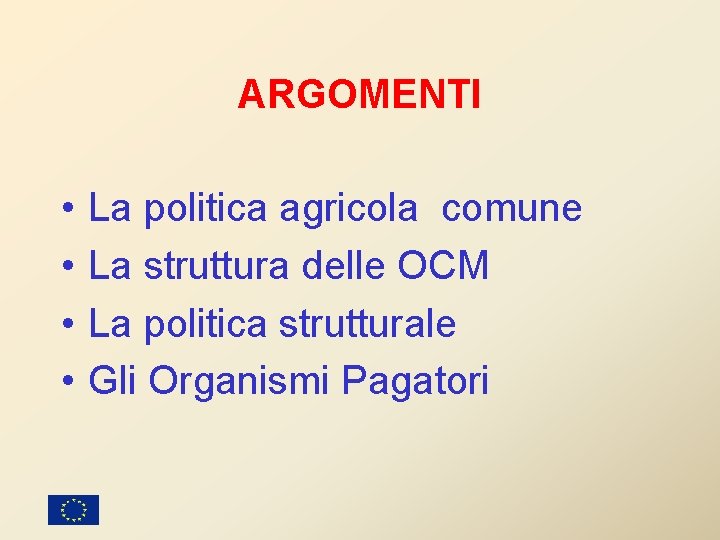 ARGOMENTI

• La politica agricola comune
• La struttura delle OCM
• La politica strutturale
• Gli Organismi Pagatori